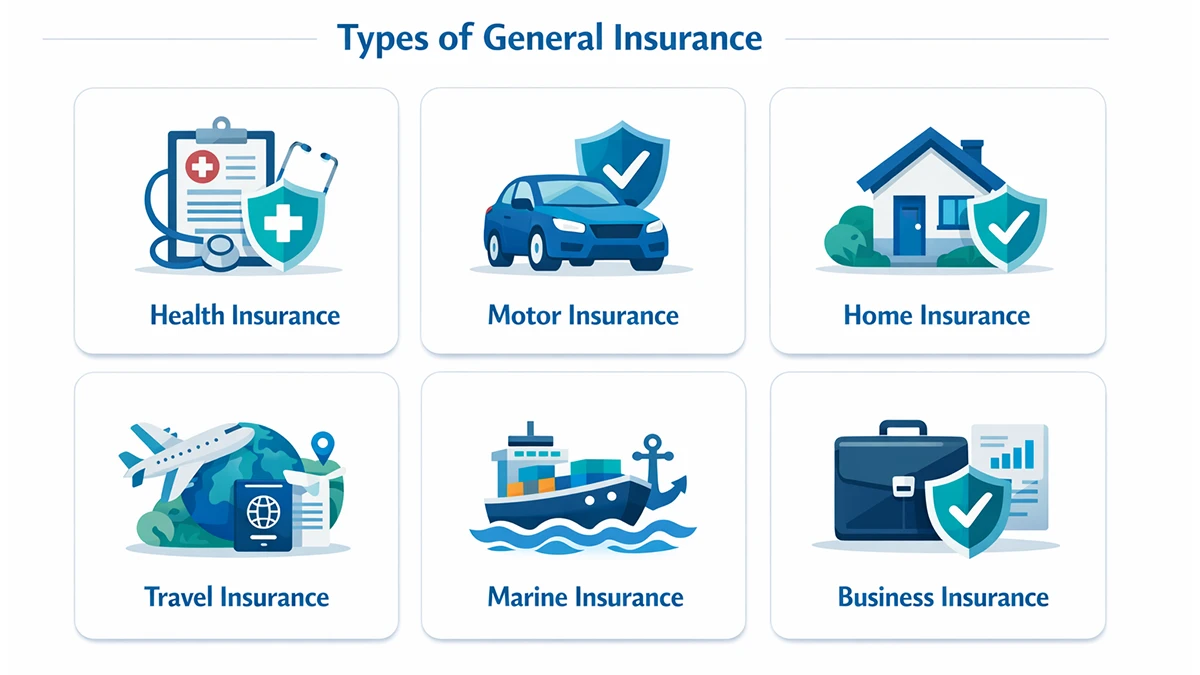 Types of General Insurance

Health Insurance

Motor Insurance

Home Insurance

Travel Insurance

Marine Insurance

Business Insurance